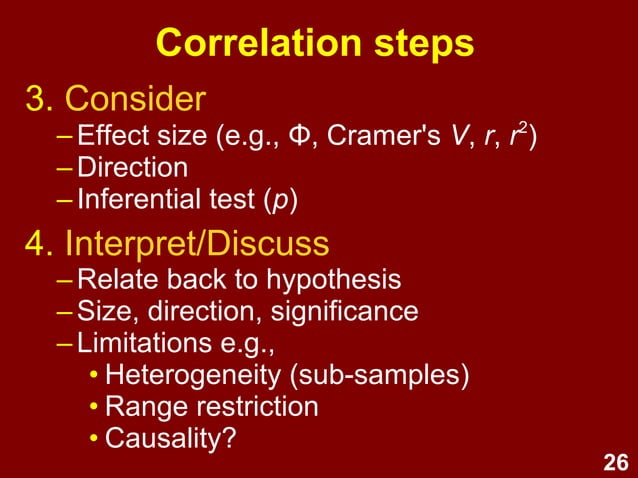 Correlation steps

3. Consider

– Effect size (e.g., Φ, Cramer's $V$, $r$, $r^2$)
– Direction
– Inferential test ($p$)

4. Interpret/Discuss

– Relate back to hypothesis
– Size, direction, significance
– Limitations e.g.,
• Heterogeneity (sub-samples)
• Range restriction
• Causality?

26